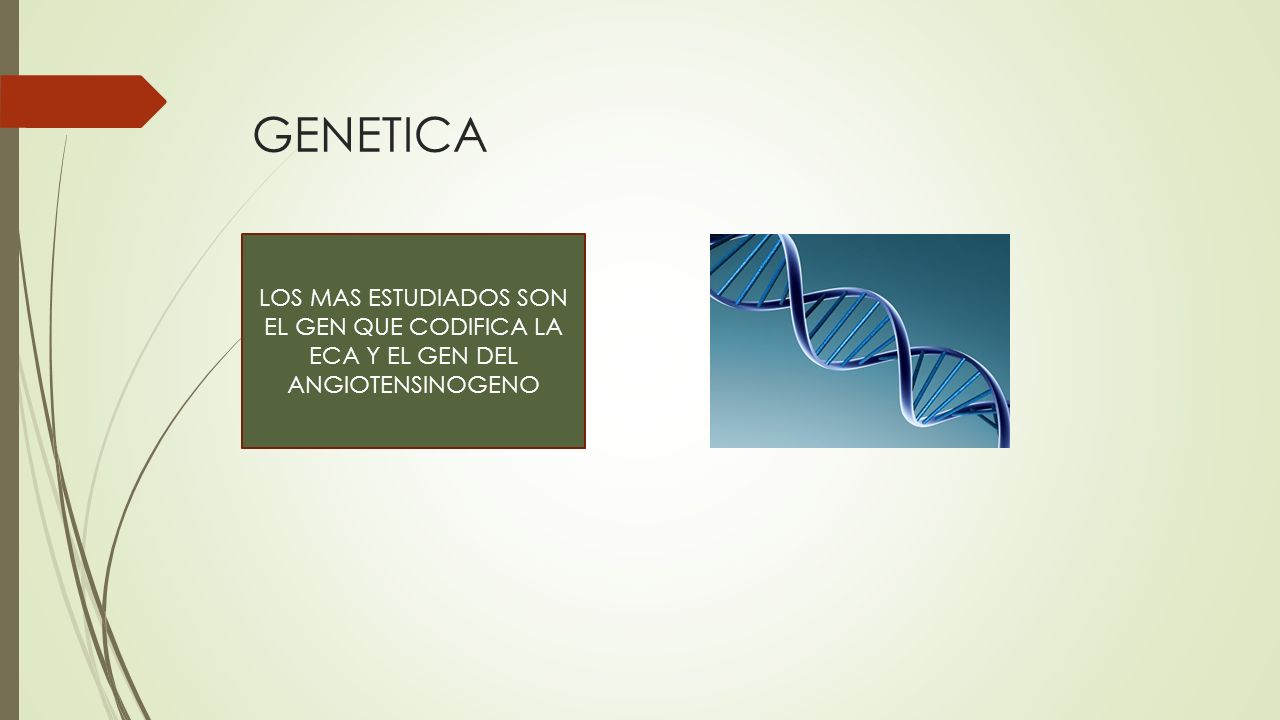 GENETICA

LOS MAS ESTUDIADOS SON EL GEN QUE CODIFICA LA ECA Y EL GEN DEL ANGIOTENSINOGENO